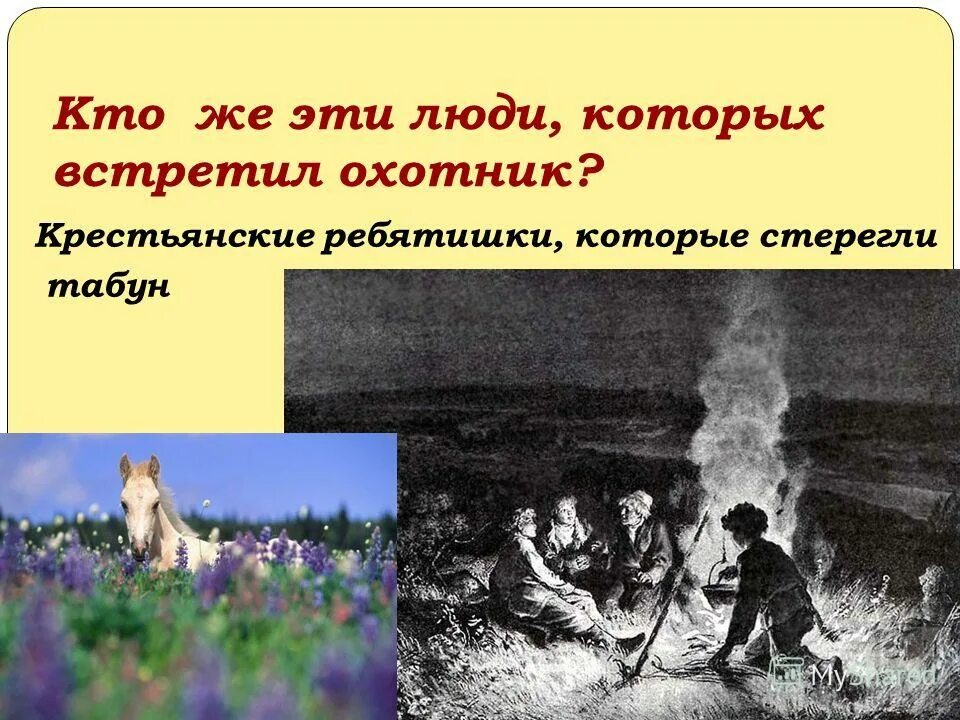 Кто же эти люди, которых встретил охотник?

Крестьянские ребятишки, которые стерегли табун

MyShared